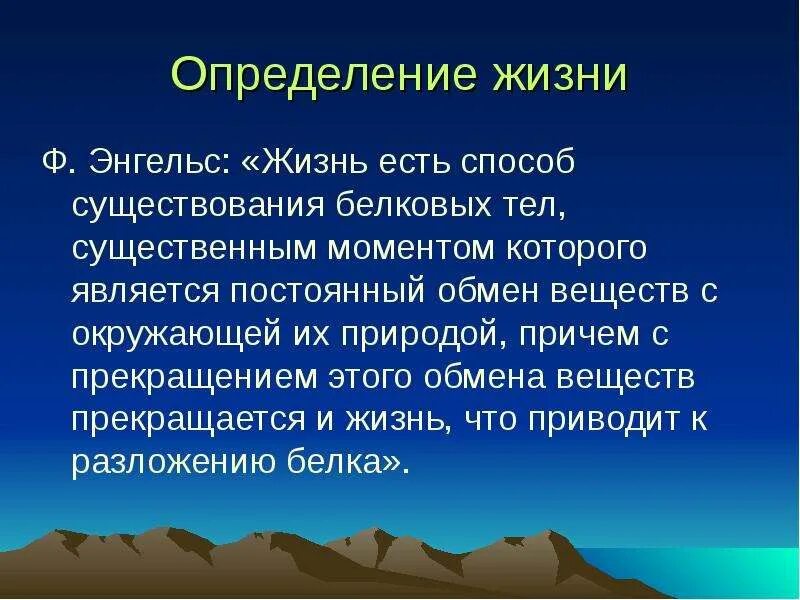 Определение жизни

Ф. Энгельс: «Жизнь есть способ существования белковых тел, существенным моментом которого является постоянный обмен веществ с окружающей их природой, причем с прекращением этого обмена веществ прекращается и жизнь, что приводит к разложению белка».